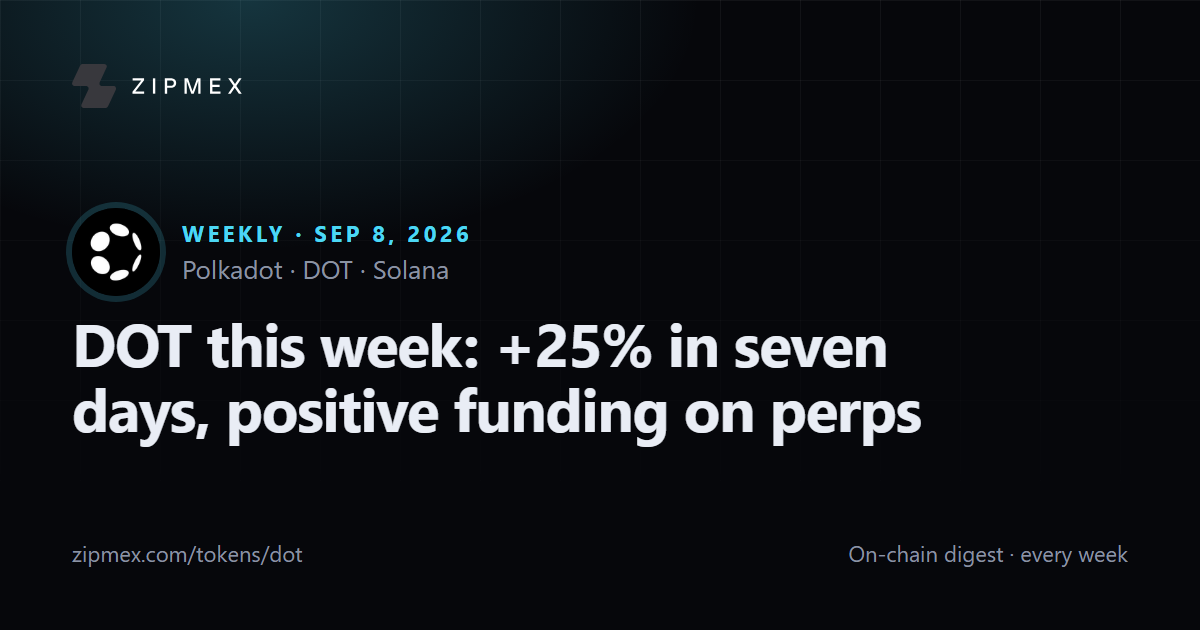 ZIPMEX

WEEKLY · SEP 8, 2026
Polkadot · DOT · Solana

DOT this week: +25% in seven days, positive funding on perps

zipmex.com/tokens/dot

On-chain digest · every week